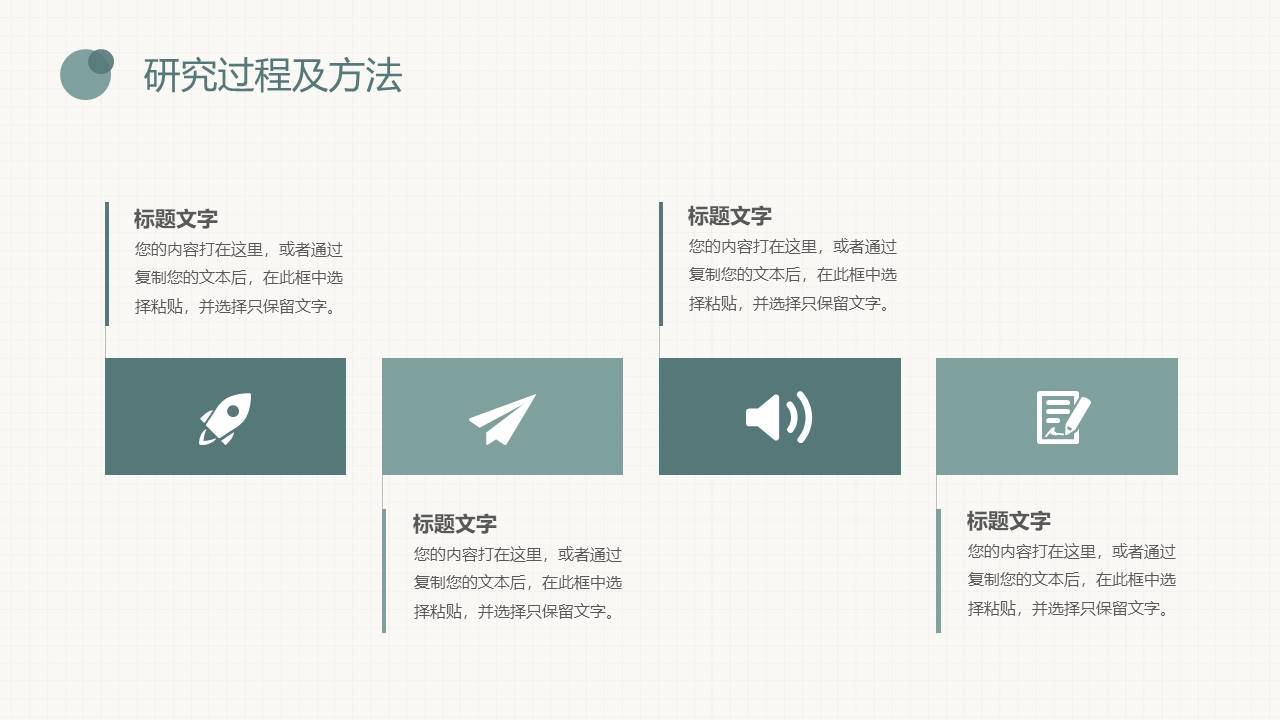 研究过程及方法

标题文字
您的内容打在这里，或者通过复制您的文本后，在此框中选择粘贴，并选择只保留文字。

标题文字
您的内容打在这里，或者通过复制您的文本后，在此框中选择粘贴，并选择只保留文字。

标题文字
您的内容打在这里，或者通过复制您的文本后，在此框中选择粘贴，并选择只保留文字。

标题文字
您的内容打在这里，或者通过复制您的文本后，在此框中选择粘贴，并选择只保留文字。